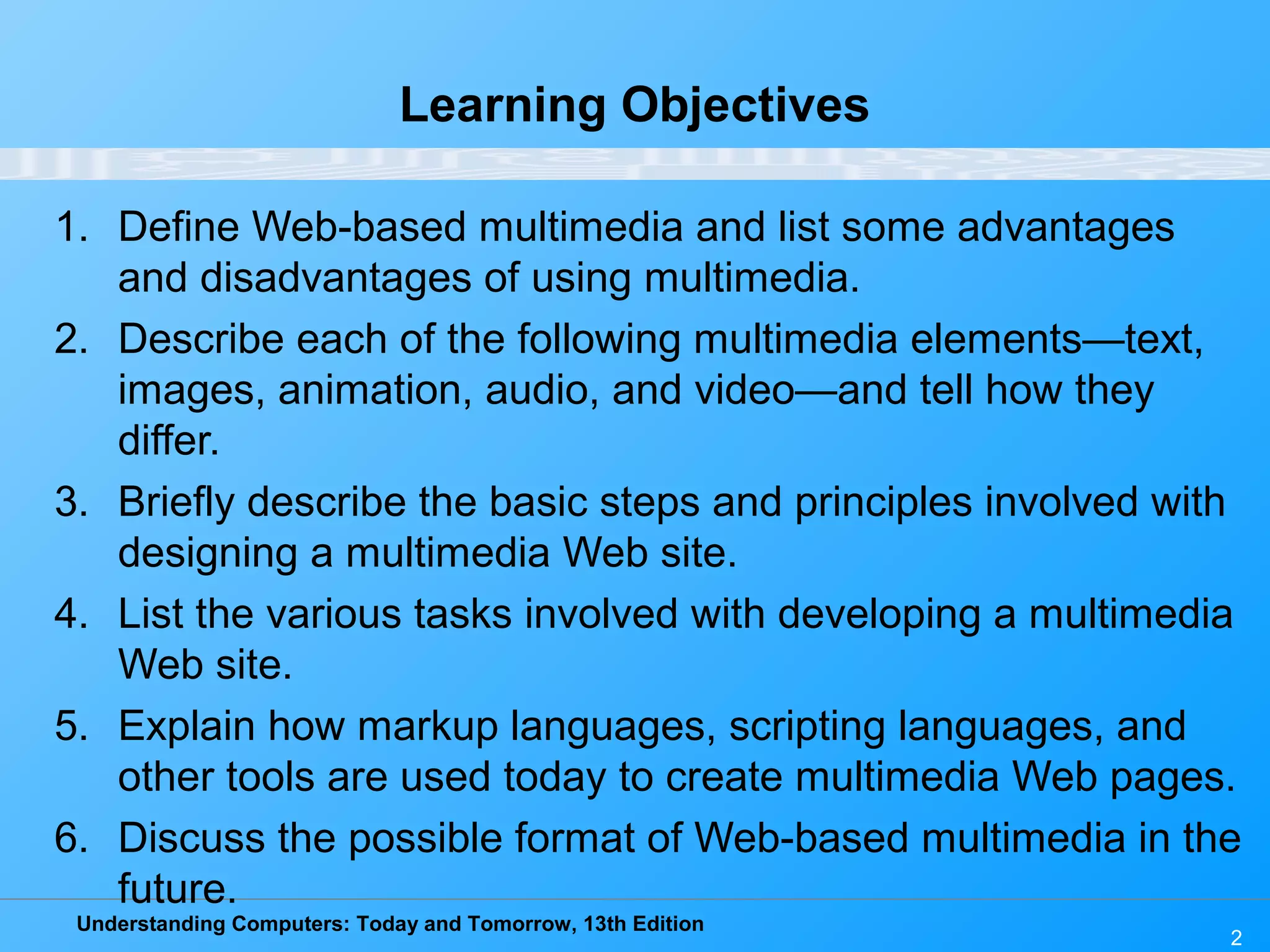 Learning Objectives

1. Define Web-based multimedia and list some advantages and disadvantages of using multimedia.
2. Describe each of the following multimedia elements—text, images, animation, audio, and video—and tell how they differ.
3. Briefly describe the basic steps and principles involved with designing a multimedia Web site.
4. List the various tasks involved with developing a multimedia Web site.
5. Explain how markup languages, scripting languages, and other tools are used today to create multimedia Web pages.
6. Discuss the possible format of Web-based multimedia in the future.

Understanding Computers: Today and Tomorrow, 13th Edition

2